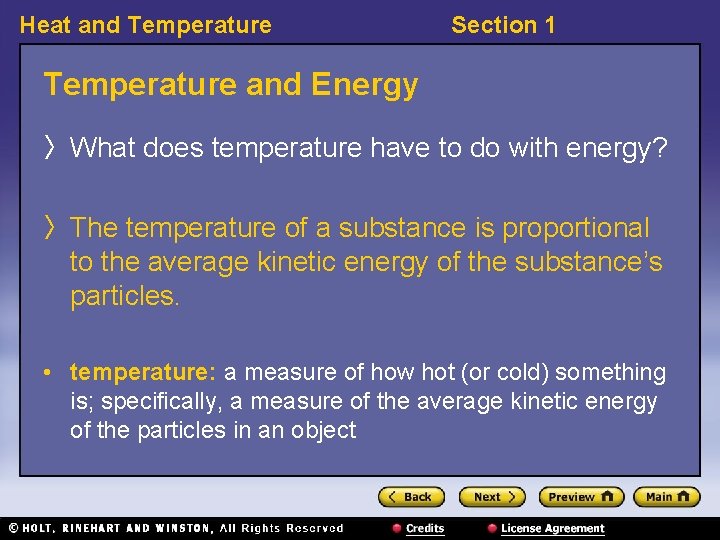 Heat and Temperature

Section 1

Temperature and Energy

〉 What does temperature have to do with energy?

〉 The temperature of a substance is proportional to the average kinetic energy of the substance's particles.

• temperature: a measure of how hot (or cold) something is; specifically, a measure of the average kinetic energy of the particles in an object

Back

Next

Preview

Main

© HOLT, RINEHART AND WINSTON, All Rights Reserved

Credits

License Agreement